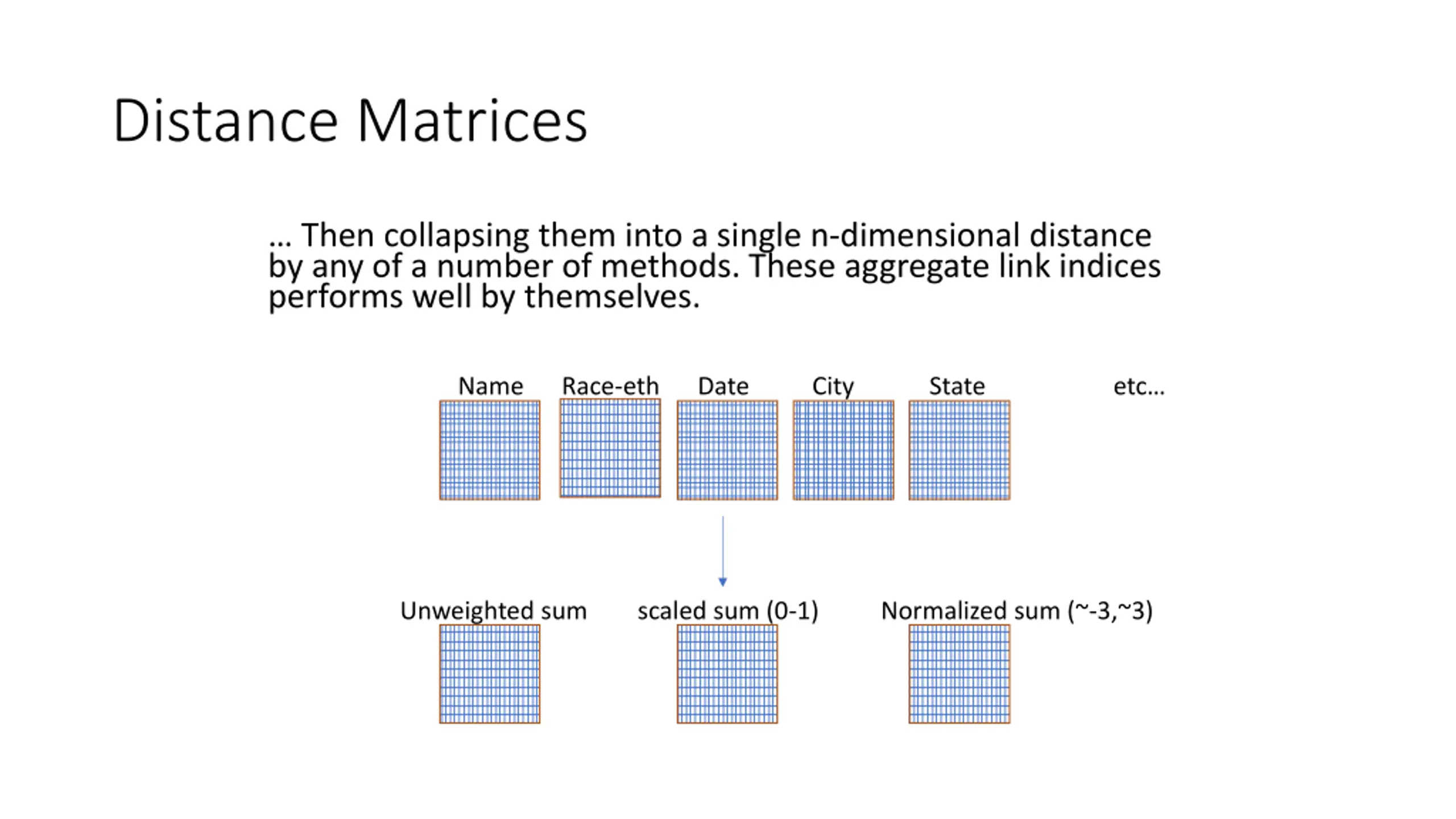 Distance Matrices

… Then collapsing them into a single n-dimensional distance by any of a number of methods. These aggregate link indices performs well by themselves.

Name Race-eth Date City State etc…

Unweighted sum scaled sum (0-1) Normalized sum (~-3,~3)